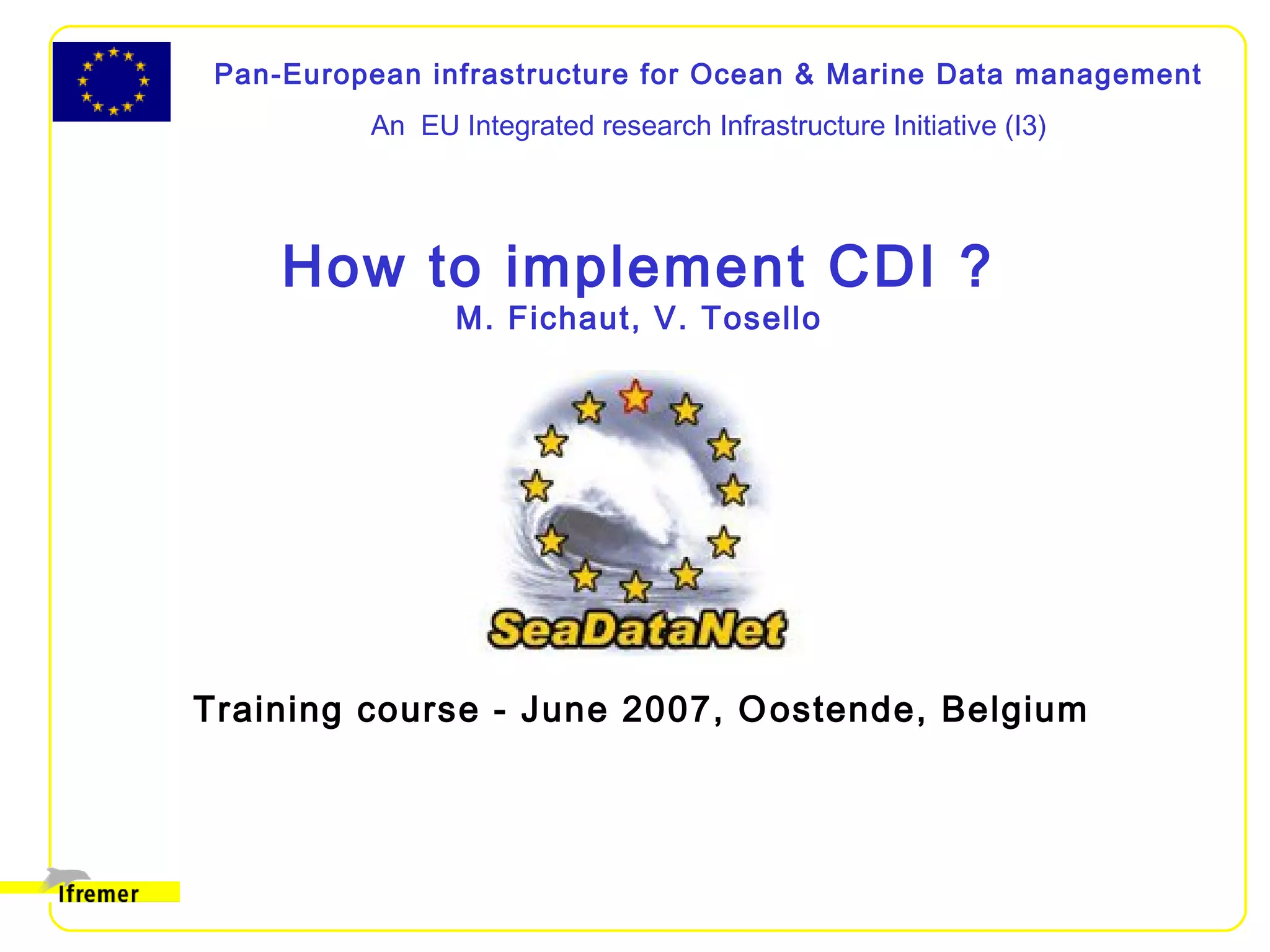 Pan-European infrastructure for Ocean & Marine Data management

An EU Integrated research Infrastructure Initiative (I3)

How to implement CDI ?

M. Fichaut, V. Tosello

SeaDataNet

Training course - June 2007, Oostende, Belgium

Ifremer